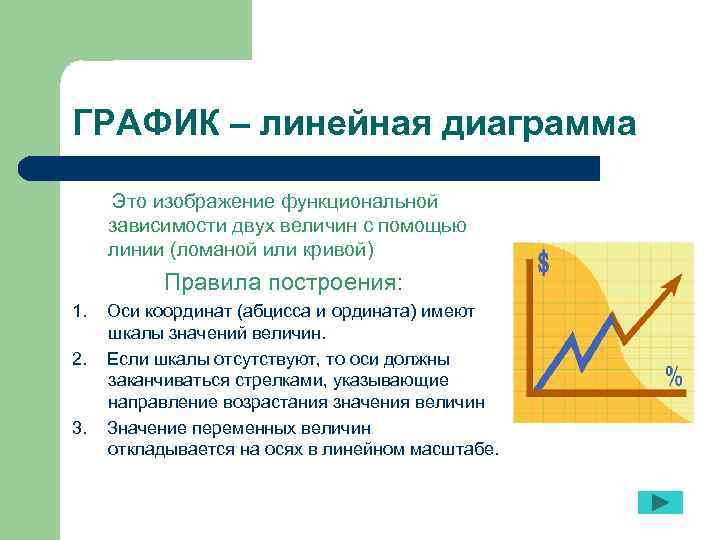 ГРАФИК – линейная диаграмма

Это изображение функциональной зависимости двух величин с помощью линии (ломаной или кривой)

Правила построения:

1. Оси координат (абцисса и ордината) имеют шкалы значений величин.
2. Если шкалы отсутствуют, то оси должны заканчиваться стрелками, указывающие направление возрастания значения величин
3. Значение переменных величин откладывается на осях в линейном масштабе.

$

%